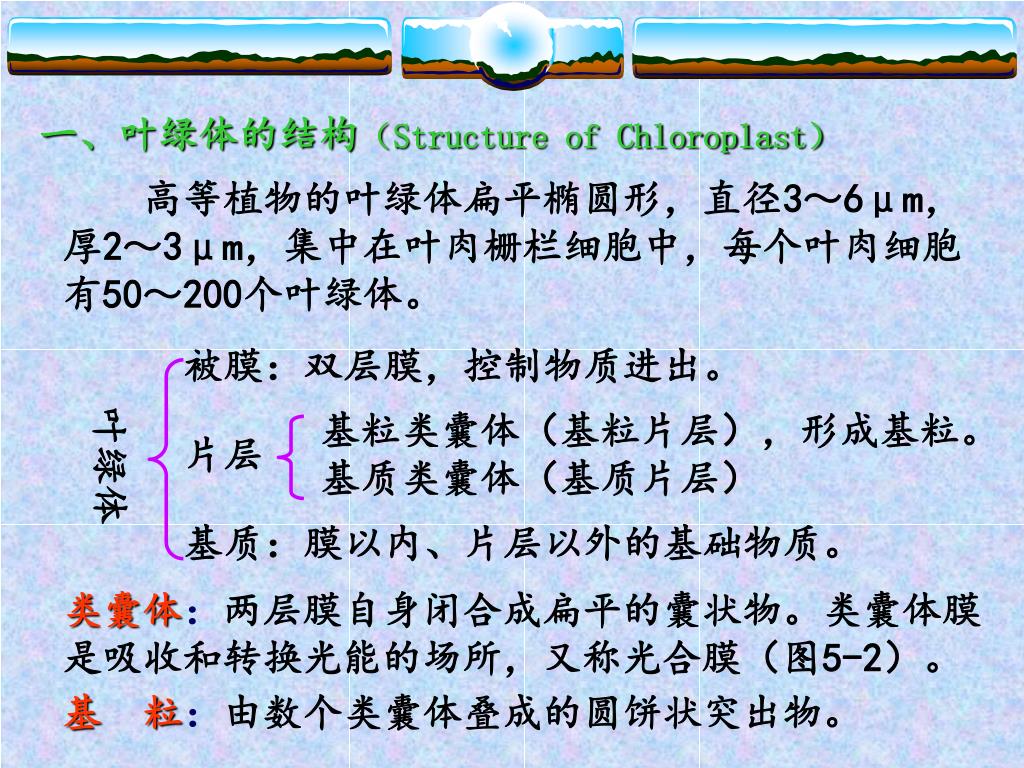 一、叶绿体的结构（Structure of Chloroplast）

高等植物的叶绿体扁平椭圆形，直径3～6μm，厚2～3μm，集中在叶肉栅栏细胞中，每个叶肉细胞有50～200个叶绿体。

叶绿体

被膜：双层膜，控制物质进出。

片层

基粒类囊体（基粒片层），形成基粒。

基质类囊体（基质片层）

基质：膜以内、片层以外的基础物质。

类囊体：两层膜自身闭合成扁平的囊状物。类囊体膜是吸收和转换光能的场所，又称光合膜（图5-2）。

基　粒：由数个类囊体叠成的圆饼状突出物。